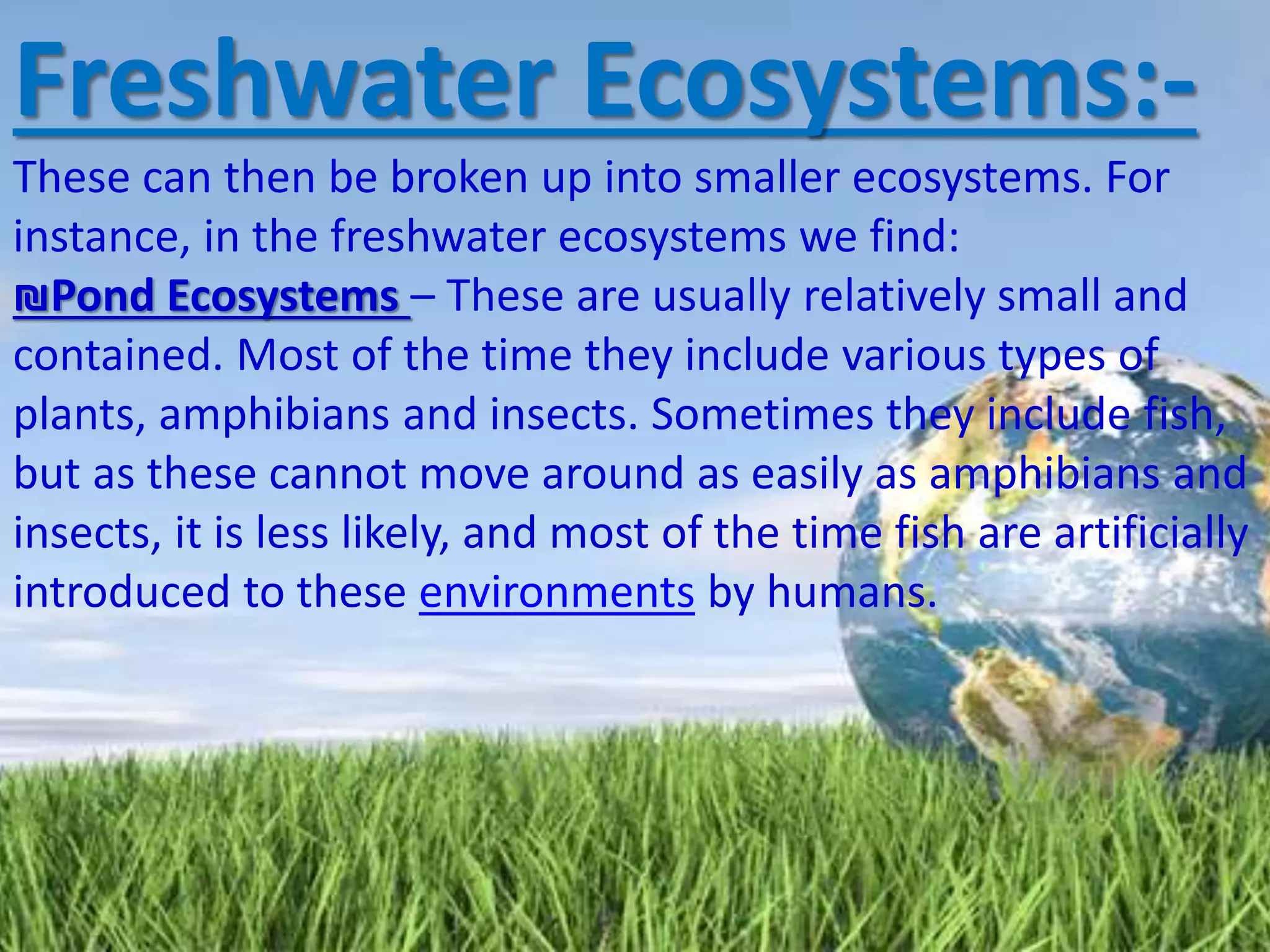 Freshwater Ecosystems:-

These can then be broken up into smaller ecosystems. For instance, in the freshwater ecosystems we find:

₪Pond Ecosystems – These are usually relatively small and contained. Most of the time they include various types of plants, amphibians and insects. Sometimes they include fish, but as these cannot move around as easily as amphibians and insects, it is less likely, and most of the time fish are artificially introduced to these environments by humans.